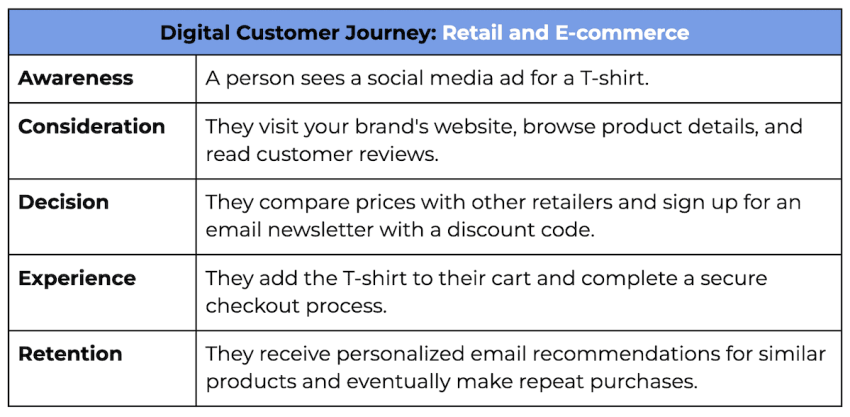 | Digital Customer Journey: Retail and E-commerce | |
|---|---|
| **Awareness** | A person sees a social media ad for a T-shirt. |
| **Consideration** | They visit your brand's website, browse product details, and read customer reviews. |
| **Decision** | They compare prices with other retailers and sign up for an email newsletter with a discount code. |
| **Experience** | They add the T-shirt to their cart and complete a secure checkout process. |
| **Retention** | They receive personalized email recommendations for similar products and eventually make repeat purchases. |